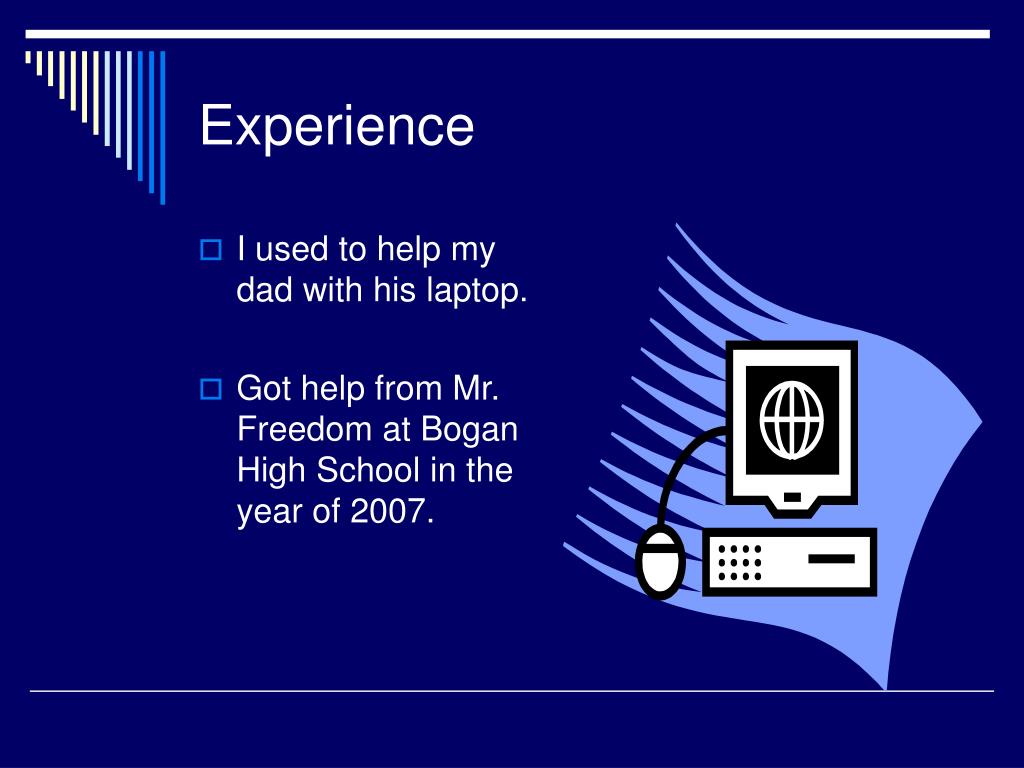 Experience

I used to help my dad with his laptop.

Got help from Mr. Freedom at Bogan High School in the year of 2007.